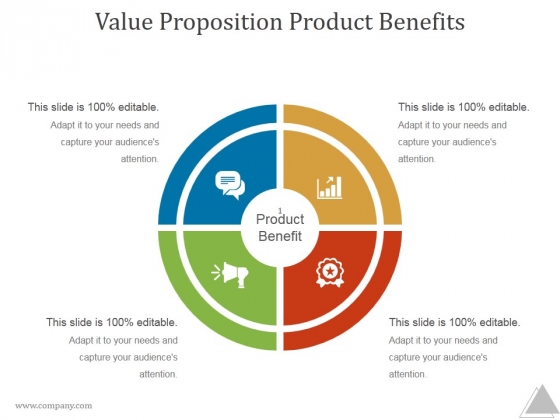 Value Proposition Product Benefits

This slide is 100% editable.
Adapt it to your needs and capture your audience's attention.

This slide is 100% editable.
Adapt it to your needs and capture your audience's attention.

1
Product Benefit

This slide is 100% editable.
Adapt it to your needs and capture your audience's attention.

This slide is 100% editable.
Adapt it to your needs and capture your audience's attention.

www.company.com